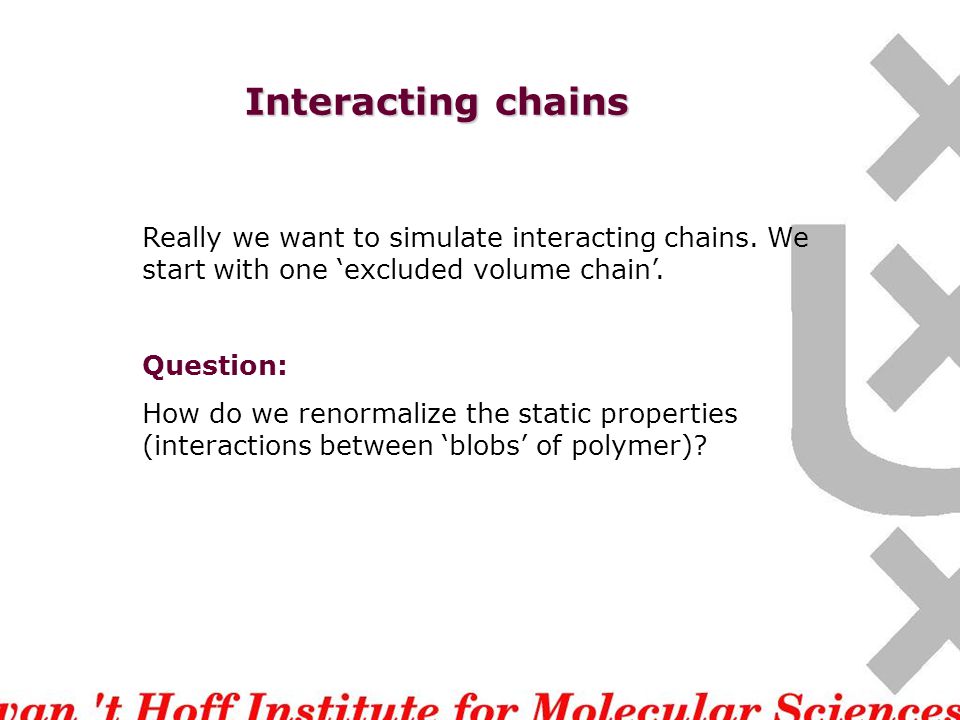 Interacting chains

Really we want to simulate interacting chains. We start with one ‘excluded volume chain’.

Question:

How do we renormalize the static properties (interactions between ‘blobs’ of polymer)?

van 't Hoff Institute for Molecular Sciences